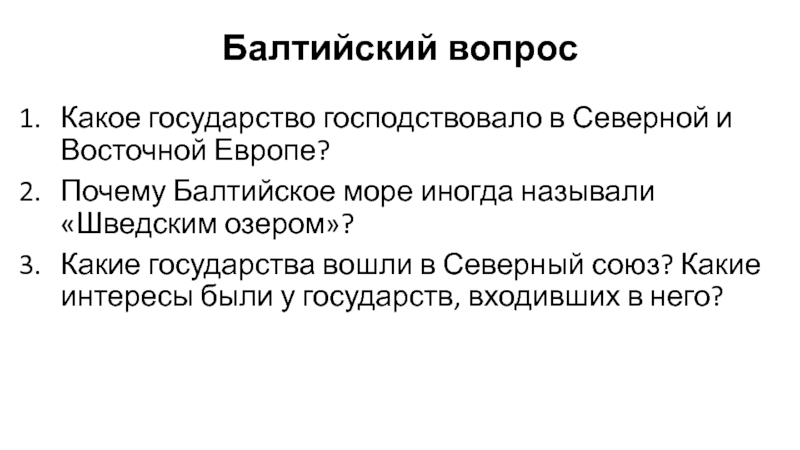 Балтийский вопрос

1. Какое государство господствовало в Северной и Восточной Европе?
2. Почему Балтийское море иногда называли «Шведским озером»?
3. Какие государства вошли в Северный союз? Какие интересы были у государств, входивших в него?